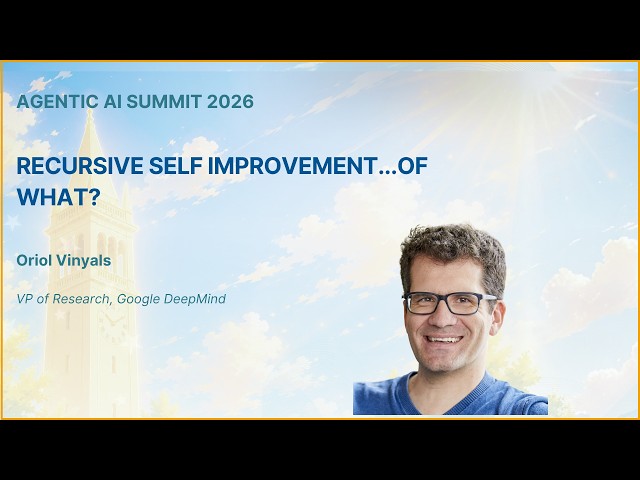 AGENTIC AI SUMMIT 2026

RECURSIVE SELF IMPROVEMENT...OF WHAT?

Oriol Vinyals

VP of Research, Google DeepMind